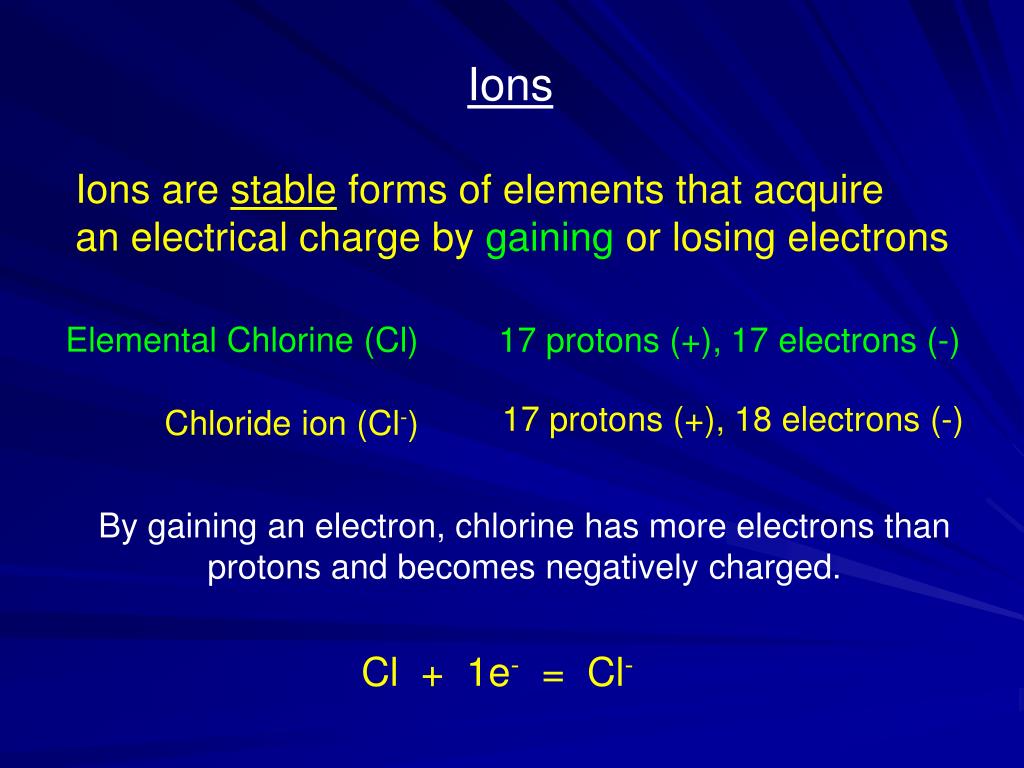 Ions

Ions are stable forms of elements that acquire an electrical charge by gaining or losing electrons

Elemental Chlorine (Cl)

17 protons (+), 17 electrons (-)

Chloride ion ($Cl^-$)

17 protons (+), 18 electrons (-)

By gaining an electron, chlorine has more electrons than protons and becomes negatively charged.

$Cl + 1e^- = Cl^-$